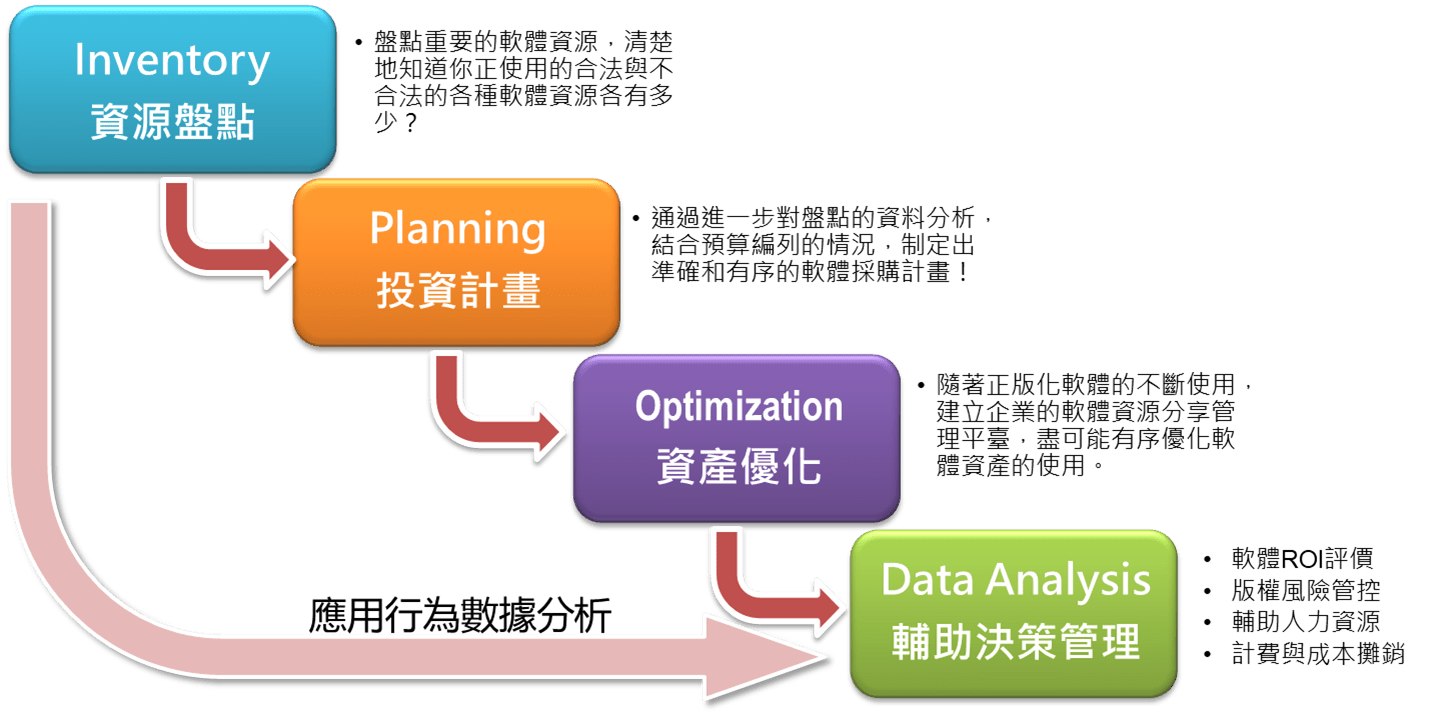 Inventory
資源盤點

• 盤點重要的軟體資源，清楚地知道你正使用的合法與不合法的各種軟體資源各有多少？

Planning
投資計畫

• 通過進一步對盤點的資料分析，結合預算編列的情況，制定出準確和有序的軟體採購計畫！

Optimization
資產優化

• 隨著正版化軟體的不斷使用，建立企業的軟體資源分享管理平臺，盡可能有序優化軟體資產的使用。

Data Analysis
輔助決策管理

• 軟體ROI評價
• 版權風險管控
• 輔助人力資源
• 計費與成本攤銷

應用行為數據分析